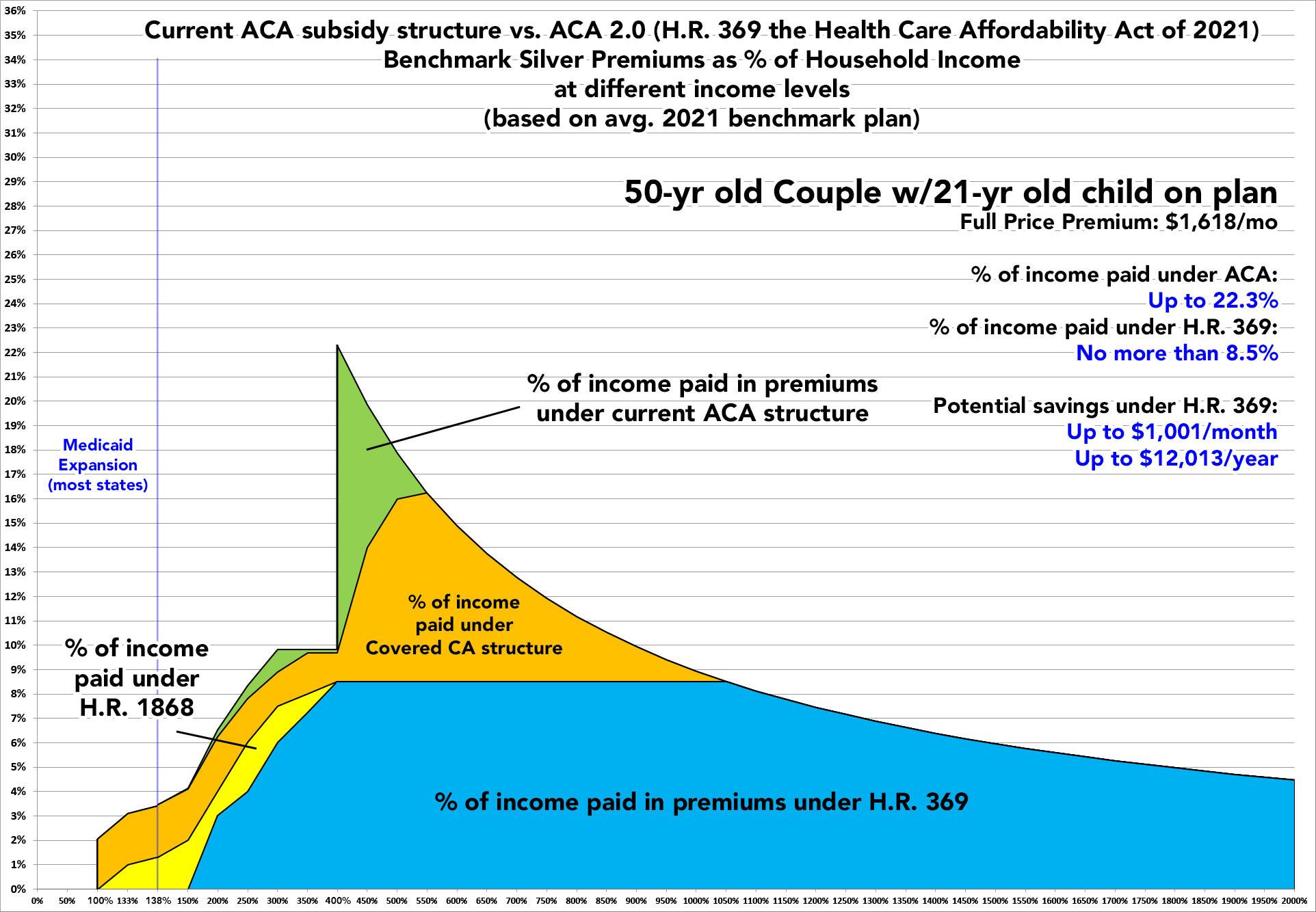 Current ACA subsidy structure vs. ACA 2.0 (H.R. 369 the Health Care Affordability Act of 2021)
Benchmark Silver Premiums as % of Household Income
at different income levels
(based on avg. 2021 benchmark plan)

50-yr old Couple w/21-yr old child on plan
Full Price Premium: $1,618/mo

% of income paid under ACA:
Up to 22.3%
% of income paid under H.R. 369:
No more than 8.5%

Potential savings under H.R. 369:
Up to $1,001/month
Up to $12,013/year

Medicaid Expansion (most states)

% of income paid in premiums under current ACA structure

% of income paid under Covered CA structure

% of income paid under H.R. 1868

% of income paid in premiums under H.R. 369

36%
35%
34%
33%
32%
31%
30%
29%
28%
27%
26%
25%
24%
23%
22%
21%
20%
19%
18%
17%
16%
15%
14%
13%
12%
11%
10%
9%
8%
7%
6%
5%
4%
3%
2%
1%
0%

0% 50% 100% 133% 138% 150% 200% 250% 300% 350% 400% 450% 500% 550% 600% 650% 700% 750% 800% 850% 900% 950% 1000% 1050% 1100% 1150% 1200% 1250% 1300% 1350% 1400% 1450% 1500% 1550% 1600% 1650% 1700% 1750% 1800% 1850% 1900% 1950% 2000%